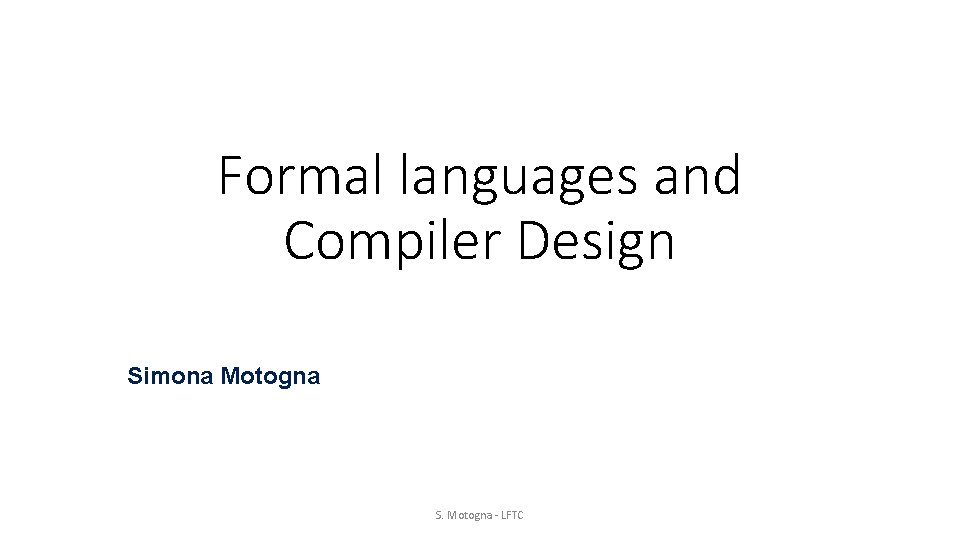 Formal languages and Compiler Design

Simona Motogna

S. Motogna - LFTC